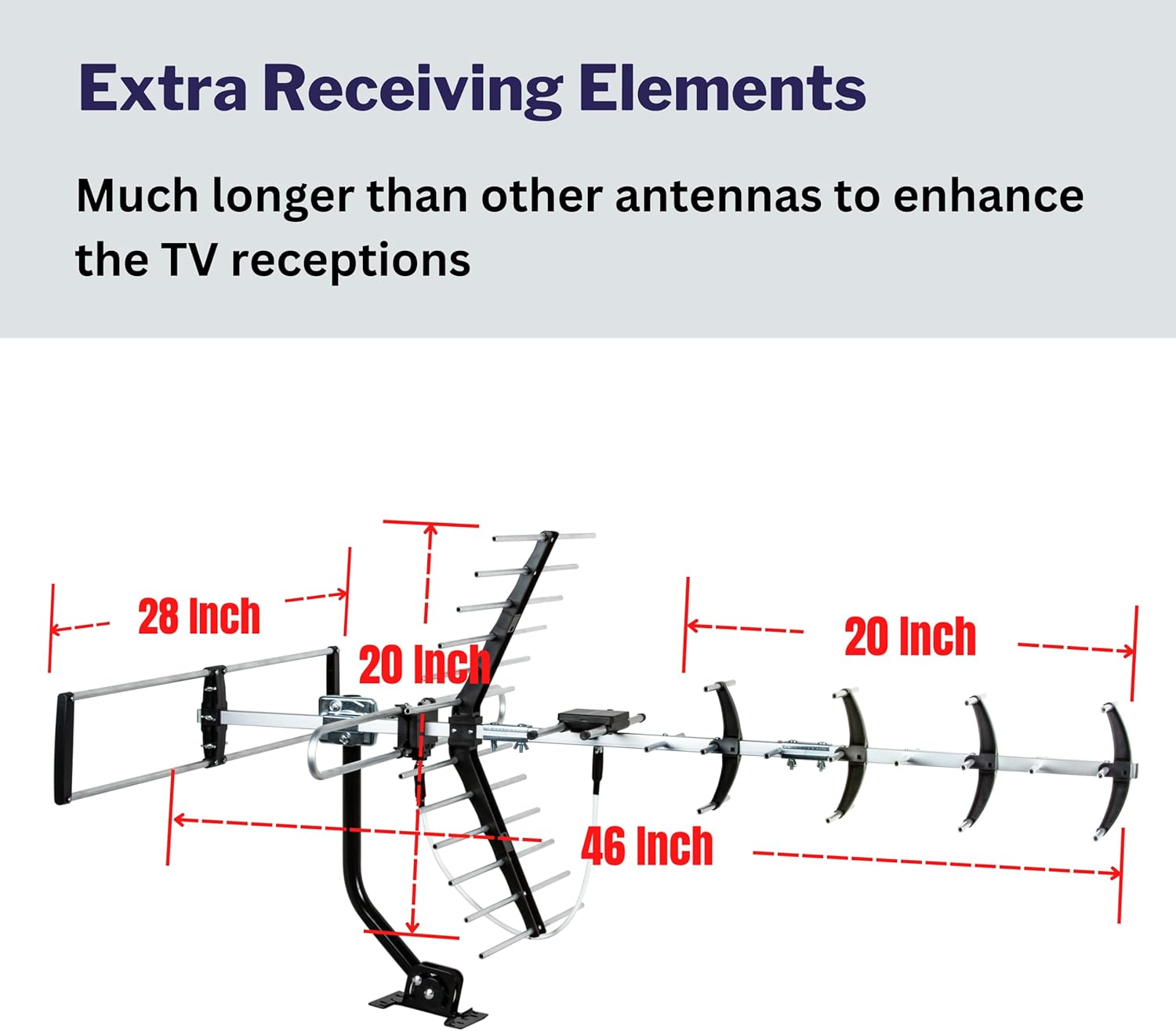 Extra Receiving Elements

Much longer than other antennas to enhance the TV receptions

28 Inch

20 Inch

20 Inch

46 Inch